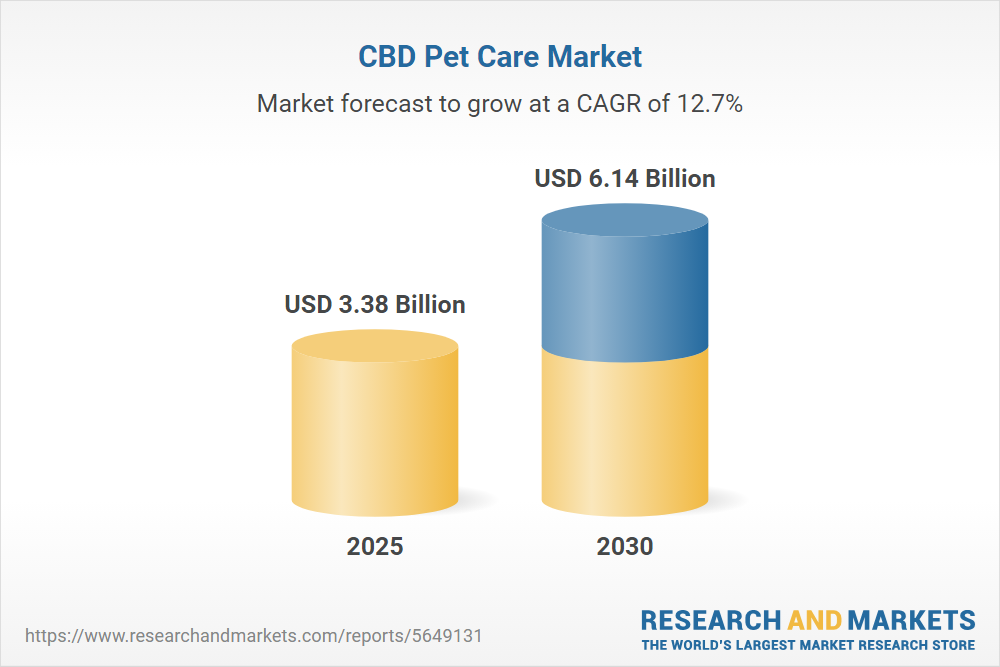 CBD Pet Care Market

Market forecast to grow at a CAGR of 12.7%

USD 3.38 Billion

USD 6.14 Billion

2025

2030

https://www.researchandmarkets.com/reports/5649131

RESEARCH AND MARKETS
THE WORLD'S LARGEST MARKET RESEARCH STORE